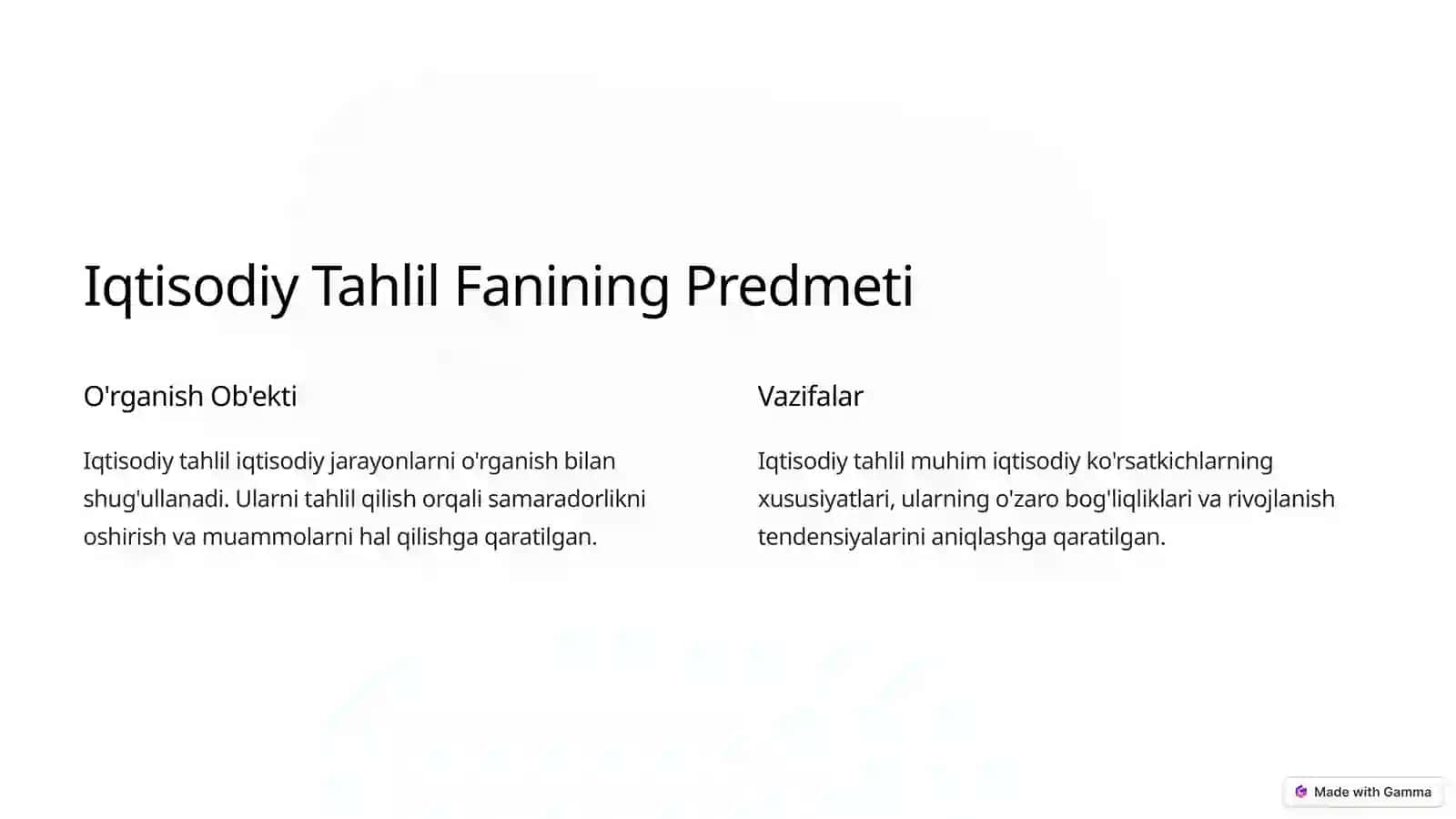 Iqtisodiy Tahlil Fanining Predmeti

O'rganish Ob'ekti

Iqtisodiy tahlil iqtisodiy jarayonlarni o'rganish bilan shug'ullanadi. Ularni tahlil qilish orqali samaradorlikni oshirish va muammolarni hal qilishga qaratilgan.

Vazifalar

Iqtisodiy tahlil muhim iqtisodiy ko'rsatkichlarning xususiyatlari, ularning o'zaro bog'liqliklari va rivojlanish tendensiyalarini aniqlashga qaratilgan.

Made with Gamma